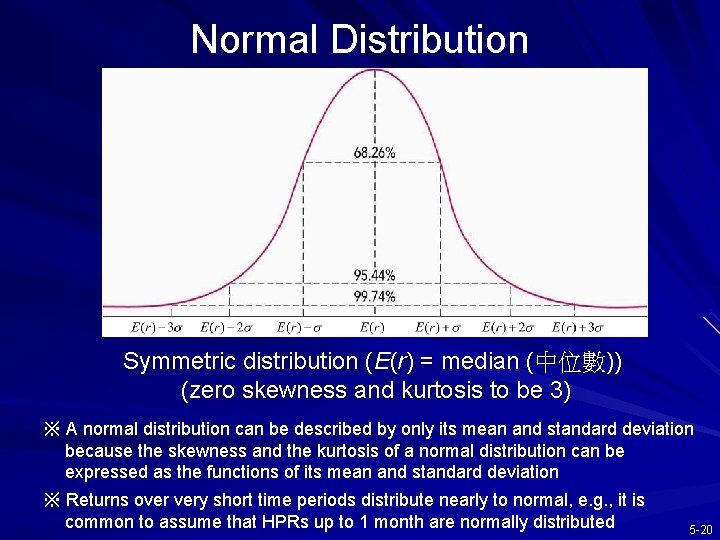 Normal Distribution

68.26%

95.44%

99.74%

$E(r)-3\sigma$ $E(r)-2\sigma$ $E(r)-\sigma$ $E(r)$ $E(r)+\sigma$ $E(r)+2\sigma$ $E(r)+3\sigma$

Symmetric distribution ($E(r)$ = median (中位數)) (zero skewness and kurtosis to be 3)

※ A normal distribution can be described by only its mean and standard deviation because the skewness and the kurtosis of a normal distribution can be expressed as the functions of its mean and standard deviation

※ Returns over very short time periods distribute nearly to normal, e.g., it is common to assume that HPRs up to 1 month are normally distributed

5-20